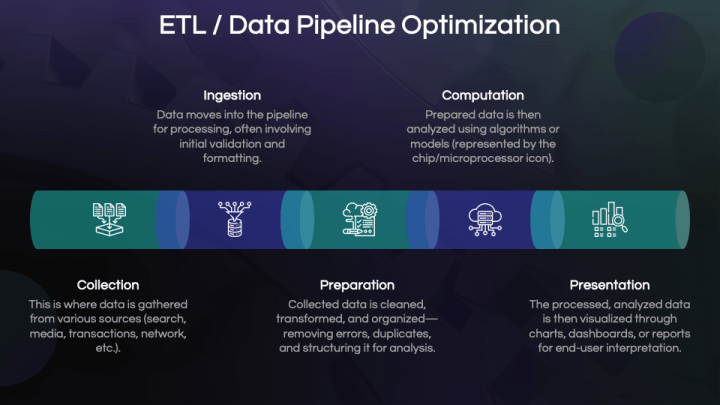 ETL / Data Pipeline Optimization

Ingestion
Data moves into the pipeline for processing, often involving initial validation and formatting.

Computation
Prepared data is then analyzed using algorithms or models (represented by the chip/microprocessor icon).

Collection
This is where data is gathered from various sources (search, media, transactions, network, etc.).

Preparation
Collected data is cleaned, transformed, and organized—removing errors, duplicates, and structuring it for analysis.

Presentation
The processed, analyzed data is then visualized through charts, dashboards, or reports for end-user interpretation.